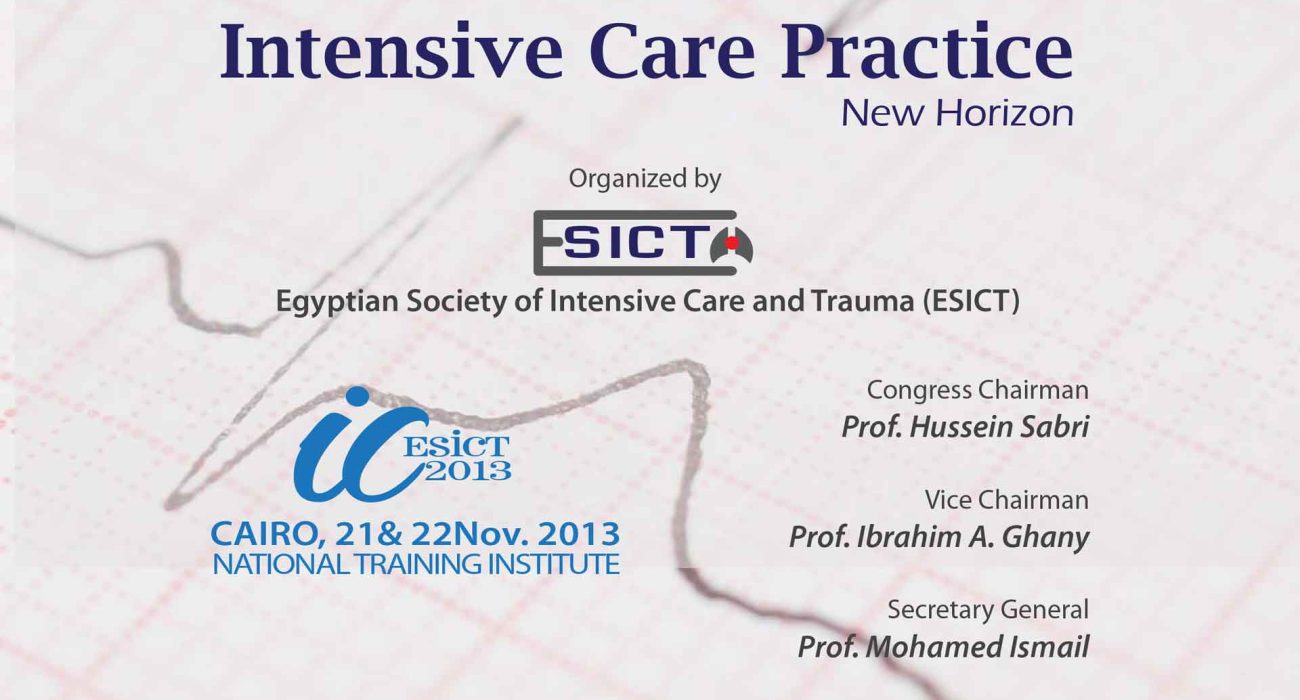 Intensive Care Practice
New Horizon

Organized by

ESICT

Egyptian Society of Intensive Care and Trauma (ESICT)

ic ESICT 2013

CAIRO, 21& 22Nov. 2013
NATIONAL TRAINING INSTITUTE

Congress Chairman
Prof. Hussein Sabri

Vice Chairman
Prof. Ibrahim A. Ghany

Secretary General
Prof. Mohamed Ismail